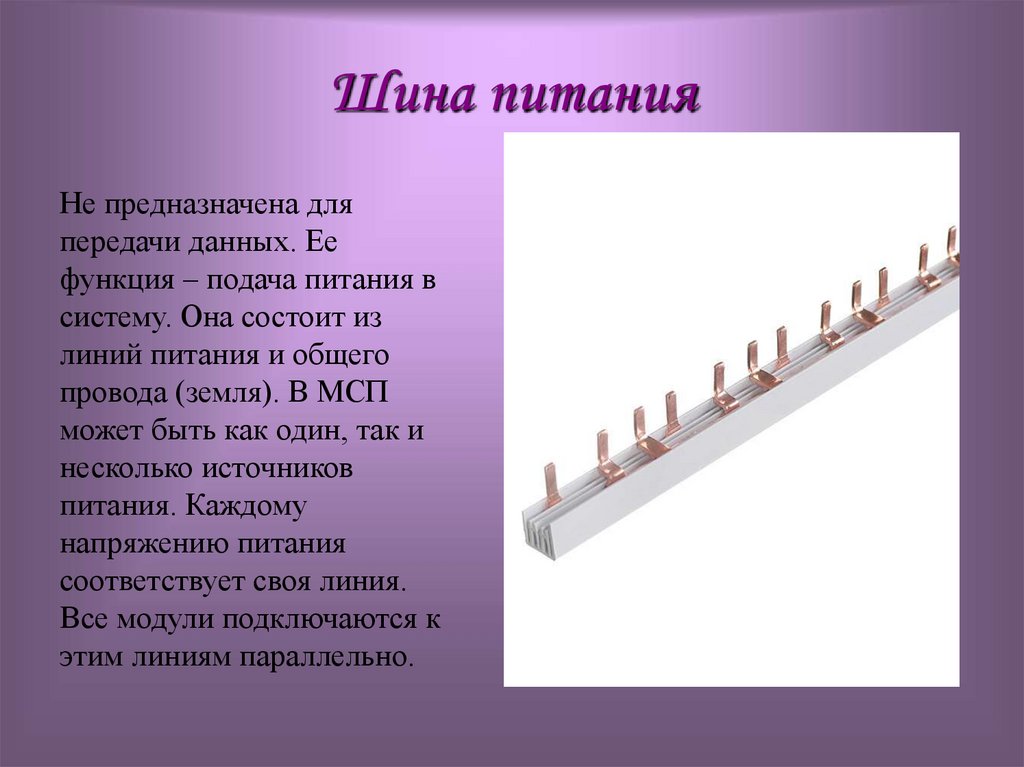 Шина питания

Не предназначена для передачи данных. Ее функция – подача питания в систему. Она состоит из линий питания и общего провода (земля). В МСП может быть как один, так и несколько источников питания. Каждому напряжению питания соответствует своя линия. Все модули подключаются к этим линиям параллельно.